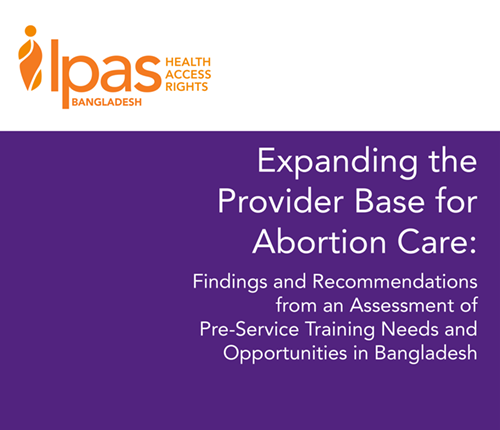 Ipas HEALTH ACCESS RIGHTS
BANGLADESH

Expanding the Provider Base for Abortion Care:

Findings and Recommendations from an Assessment of Pre-Service Training Needs and Opportunities in Bangladesh